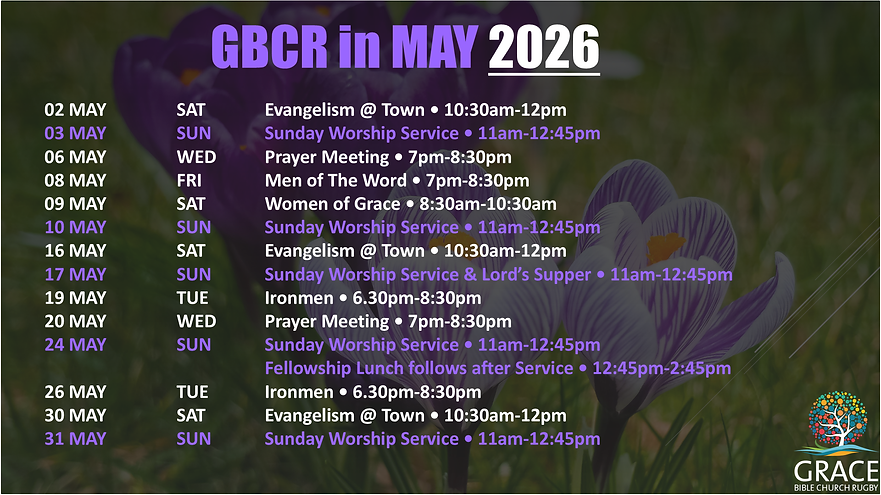 GBCR in MAY 2026

| | | |
|---|---|---|
| 02 MAY | SAT | Evangelism @ Town • 10:30am-12pm |
| 03 MAY | SUN | Sunday Worship Service • 11am-12:45pm |
| 06 MAY | WED | Prayer Meeting • 7pm-8:30pm |
| 08 MAY | FRI | Men of The Word • 7pm-8:30pm |
| 09 MAY | SAT | Women of Grace • 8:30am-10:30am |
| 10 MAY | SUN | Sunday Worship Service • 11am-12:45pm |
| 16 MAY | SAT | Evangelism @ Town • 10:30am-12pm |
| 17 MAY | SUN | Sunday Worship Service & Lord's Supper • 11am-12:45pm |
| 19 MAY | TUE | Ironmen • 6.30pm-8:30pm |
| 20 MAY | WED | Prayer Meeting • 7pm-8:30pm |
| 24 MAY | SUN | Sunday Worship Service • 11am-12:45pm |
| | | Fellowship Lunch follows after Service • 12:45pm-2:45pm |
| 26 MAY | TUE | Ironmen • 6.30pm-8:30pm |
| 30 MAY | SAT | Evangelism @ Town • 10:30am-12pm |
| 31 MAY | SUN | Sunday Worship Service • 11am-12:45pm |

GRACE
BIBLE CHURCH RUGBY